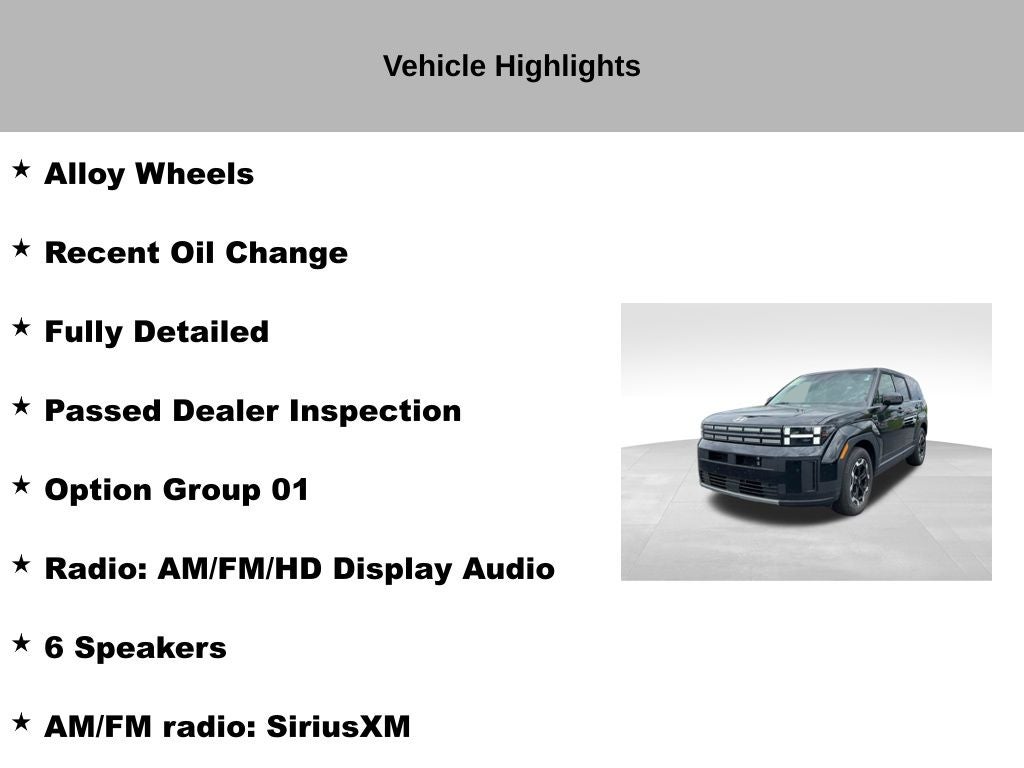 Vehicle Highlights

★ Alloy Wheels

★ Recent Oil Change

★ Fully Detailed

★ Passed Dealer Inspection

★ Option Group 01

★ Radio: AM/FM/HD Display Audio

★ 6 Speakers

★ AM/FM radio: SiriusXM